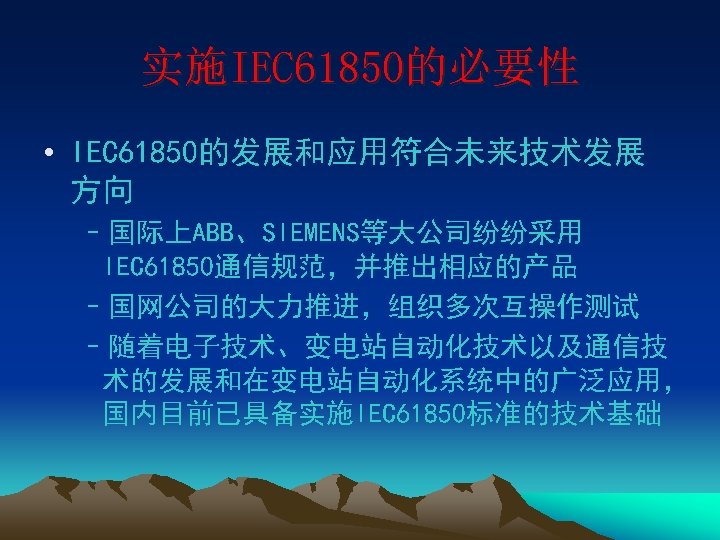 实施IEC61850的必要性

• IEC61850的发展和应用符合未来技术发展方向

– 国际上ABB、SIEMENS等大公司纷纷采用IEC61850通信规范，并推出相应的产品

– 国网公司的大力推进，组织多次互操作测试

– 随着电子技术、变电站自动化技术以及通信技术的发展和在变电站自动化系统中的广泛应用，国内目前已具备实施IEC61850标准的技术基础